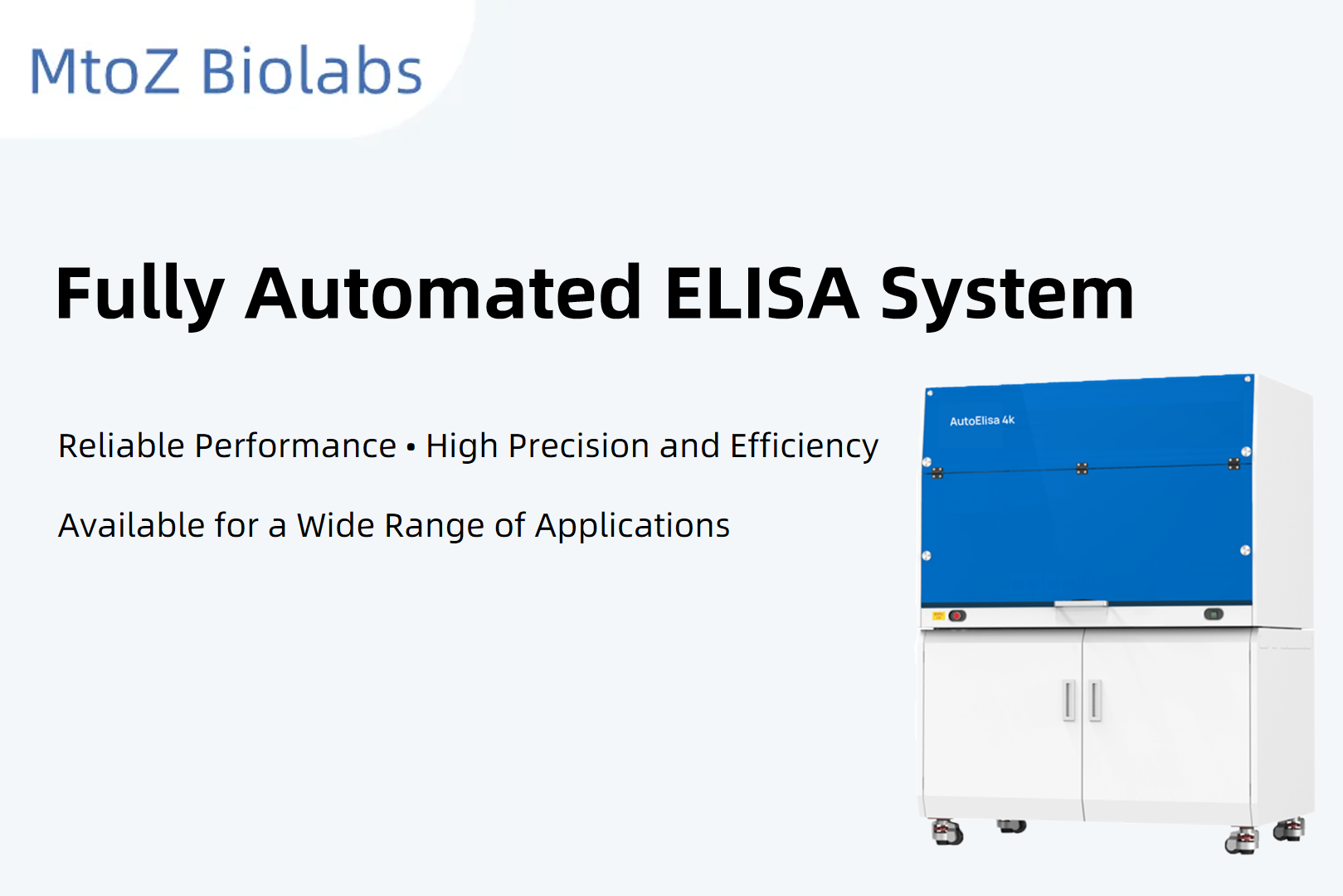 MtoZ Biolabs

Fully Automated ELISA System

Reliable Performance • High Precision and Efficiency

Available for a Wide Range of Applications

AutoElisa 4k